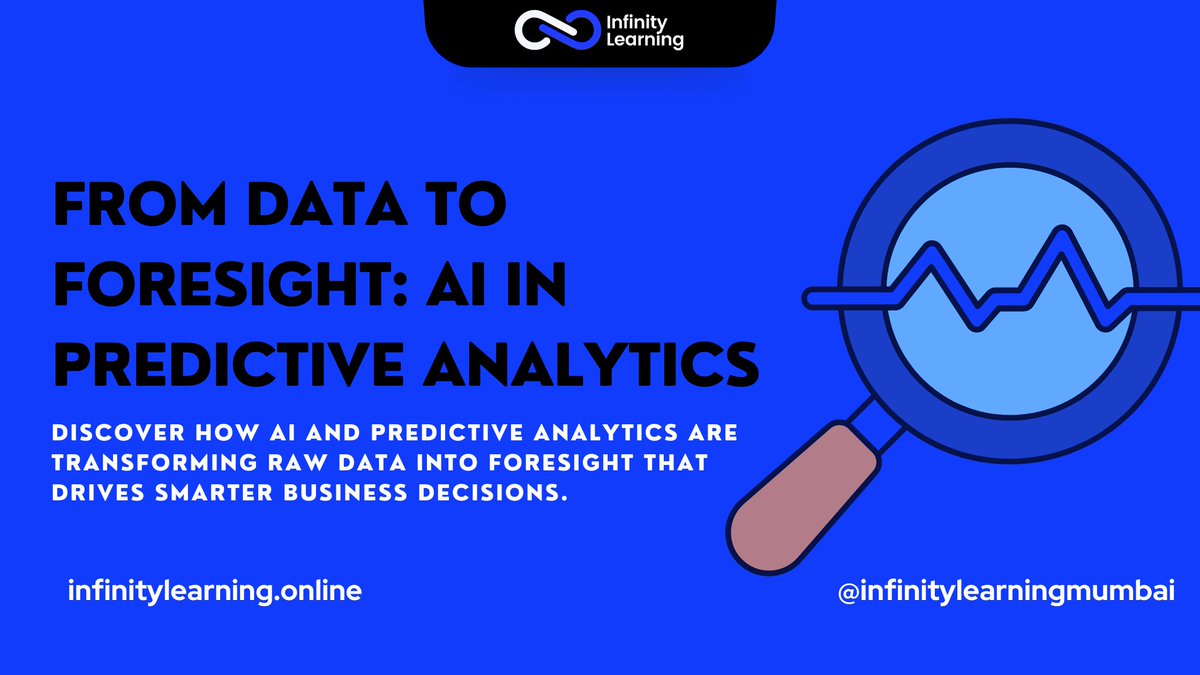 Infinity Learning

FROM DATA TO FORESIGHT: AI IN PREDICTIVE ANALYTICS

DISCOVER HOW AI AND PREDICTIVE ANALYTICS ARE TRANSFORMING RAW DATA INTO FORESIGHT THAT DRIVES SMARTER BUSINESS DECISIONS.

infinitylearning.online

@infinitylearningmumbai